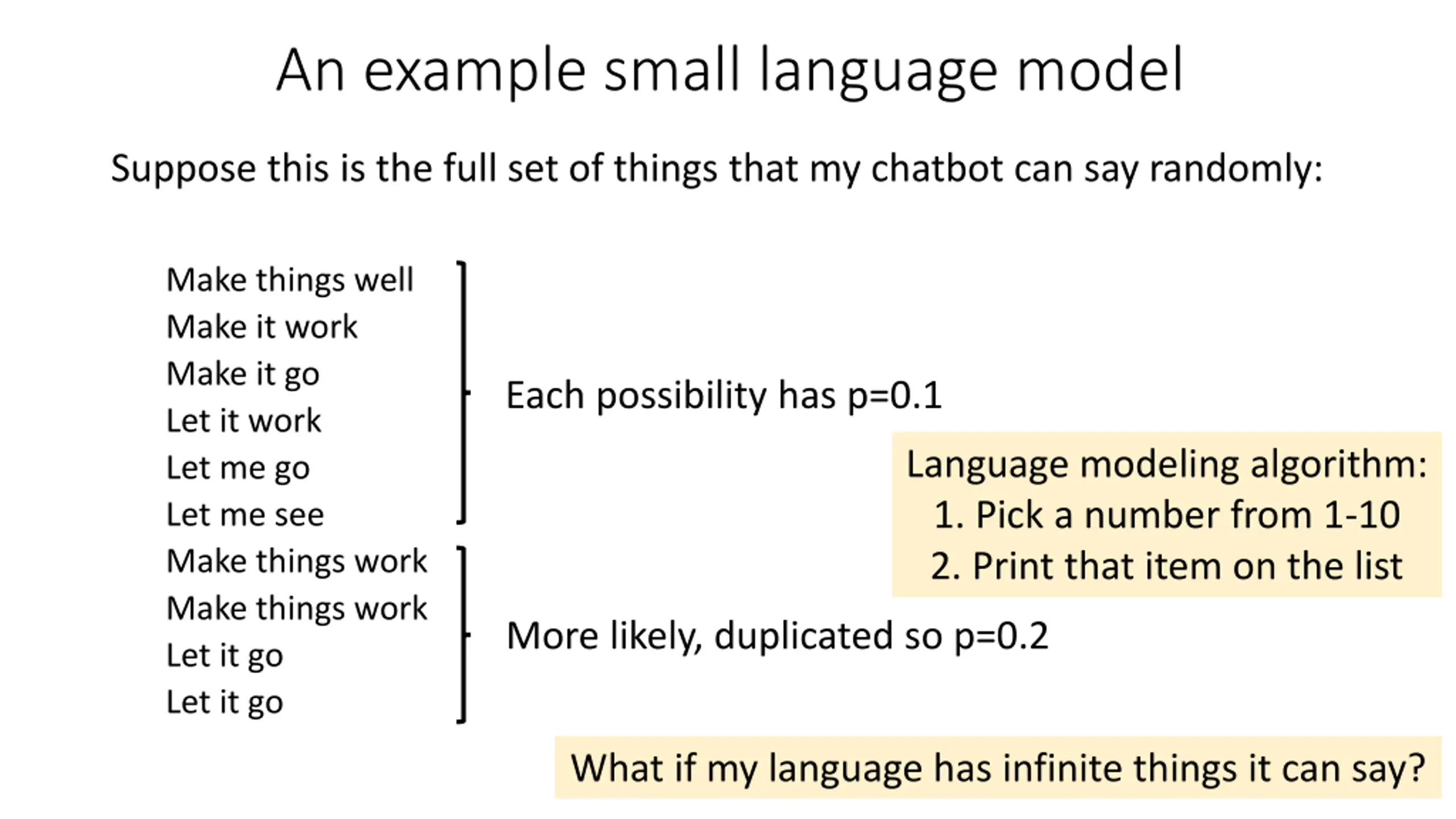 An example small language model

Suppose this is the full set of things that my chatbot can say randomly:

Make things well
Make it work
Make it go
Let it work
Let me go
Let me see

Each possibility has p=0.1

Make things work
Make things work
Let it go
Let it go

More likely, duplicated so p=0.2

Language modeling algorithm:
1. Pick a number from 1-10
2. Print that item on the list

What if my language has infinite things it can say?